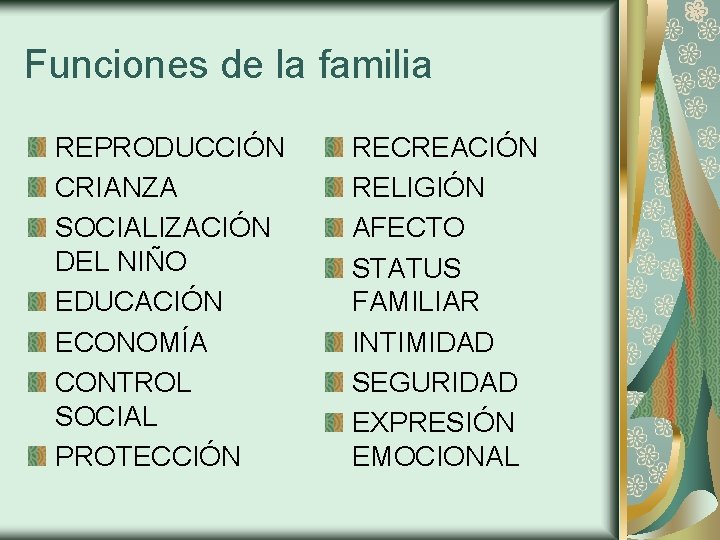 Funciones de la familia

REPRODUCCIÓN
CRIANZA
SOCIALIZACIÓN DEL NIÑO
EDUCACIÓN
ECONOMÍA
CONTROL SOCIAL
PROTECCIÓN

RECREACIÓN
RELIGIÓN
AFECTO
STATUS FAMILIAR
INTIMIDAD
SEGURIDAD
EXPRESIÓN EMOCIONAL